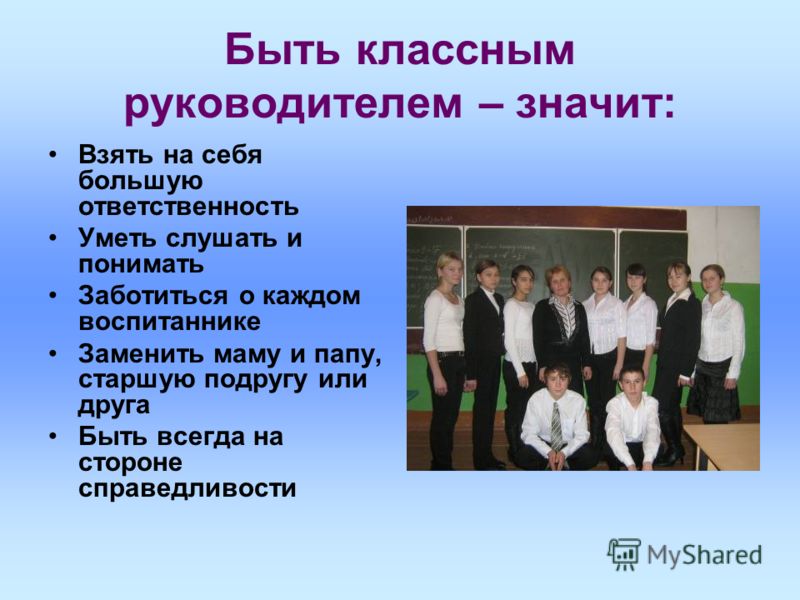 Быть классным руководителем – значит:

• Взять на себя большую ответственность
• Уметь слушать и понимать
• Заботиться о каждом воспитаннике
• Заменить маму и папу, старшую подругу или друга
• Быть всегда на стороне справедливости

MyShared